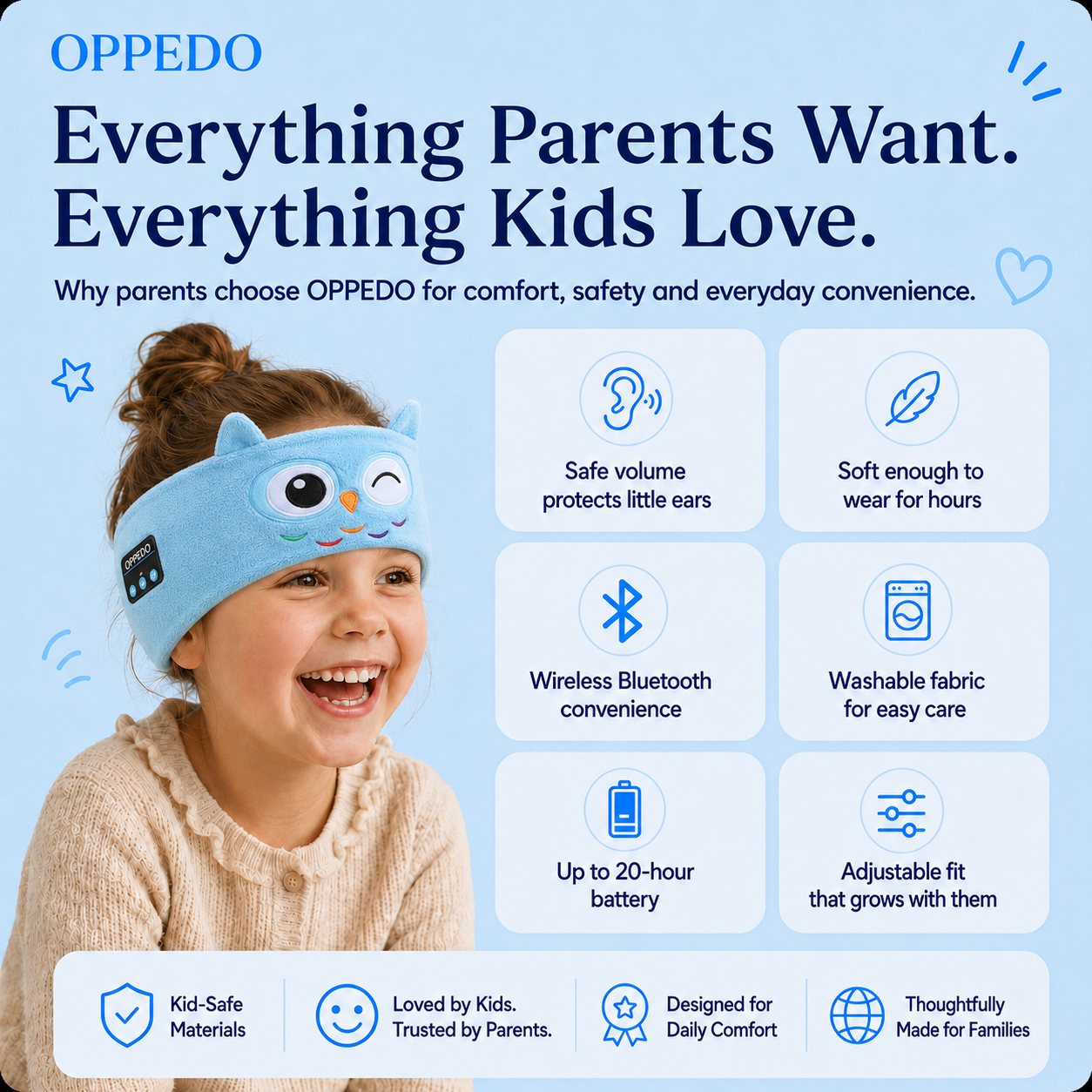 OPPEDO

Everything Parents Want. Everything Kids Love.

Why parents choose OPPEDO for comfort, safety and everyday convenience.

OPPEDO

Safe volume protects little ears

Soft enough to wear for hours

Wireless Bluetooth convenience

Washable fabric for easy care

Up to 20-hour battery

Adjustable fit that grows with them

Kid-Safe Materials

Loved by Kids. Trusted by Parents.

Designed for Daily Comfort

Thoughtfully Made for Families